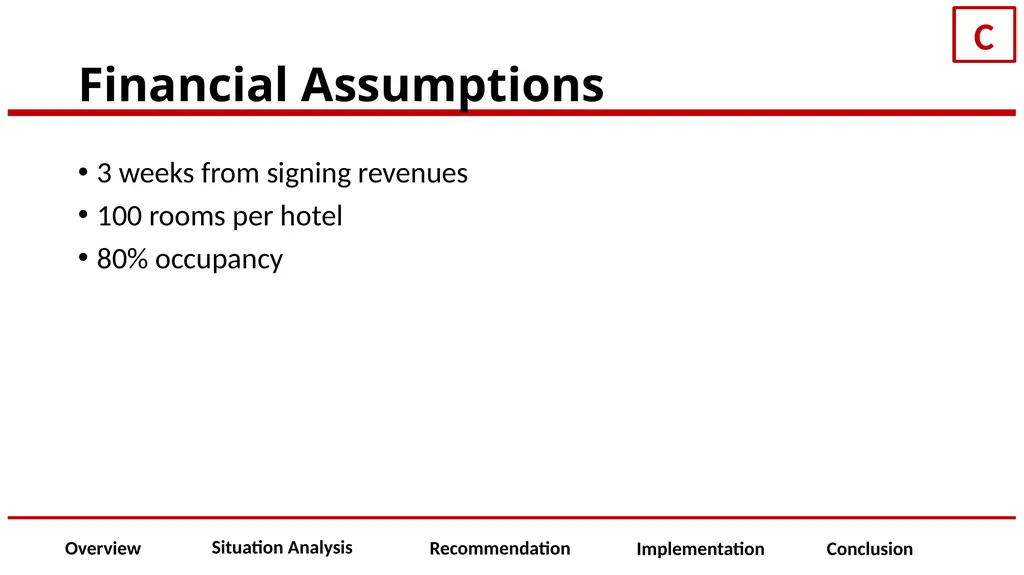 C

Financial Assumptions

• 3 weeks from signing revenues
• 100 rooms per hotel
• 80% occupancy

Overview Situation Analysis Recommendation Implementation Conclusion